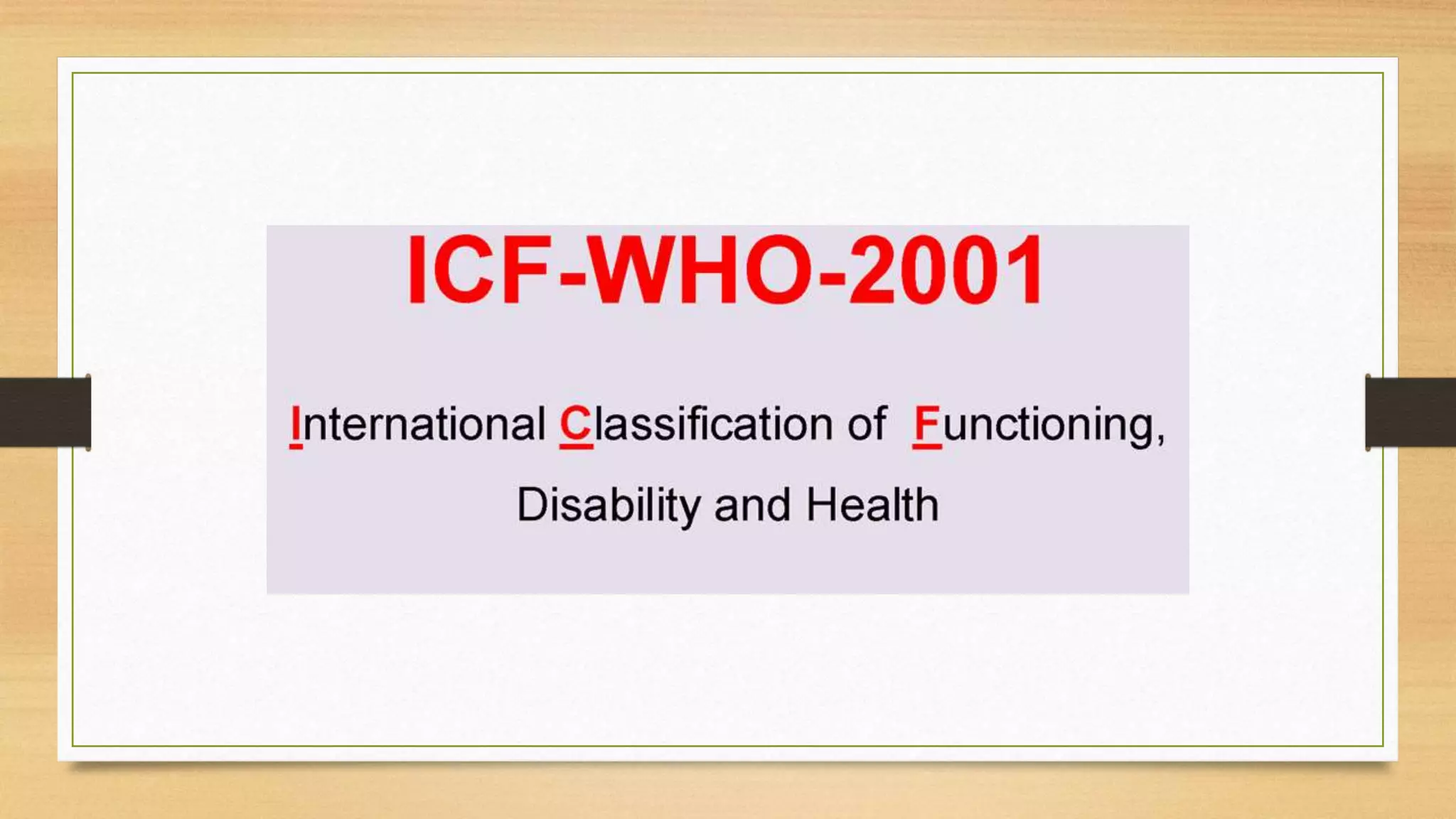 ICF-WHO-2001

International Classification of Functioning, Disability and Health